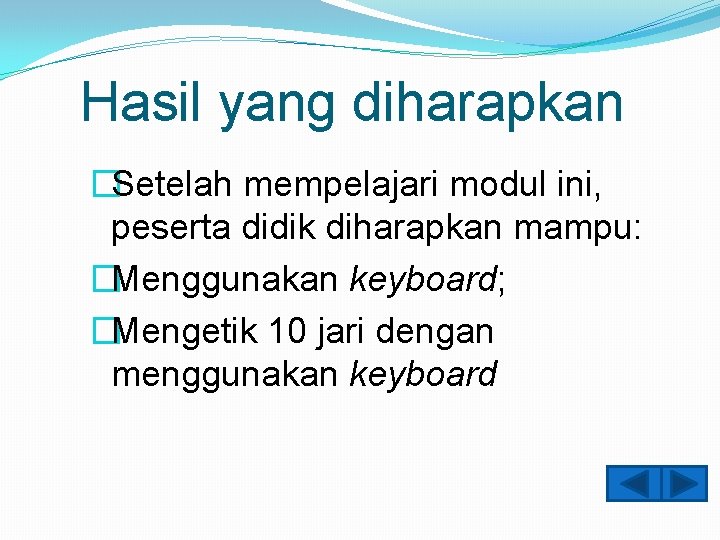 Hasil yang diharapkan

Setelah mempelajari modul ini, peserta didik diharapkan mampu:

Menggunakan keyboard;

Mengetik 10 jari dengan menggunakan keyboard